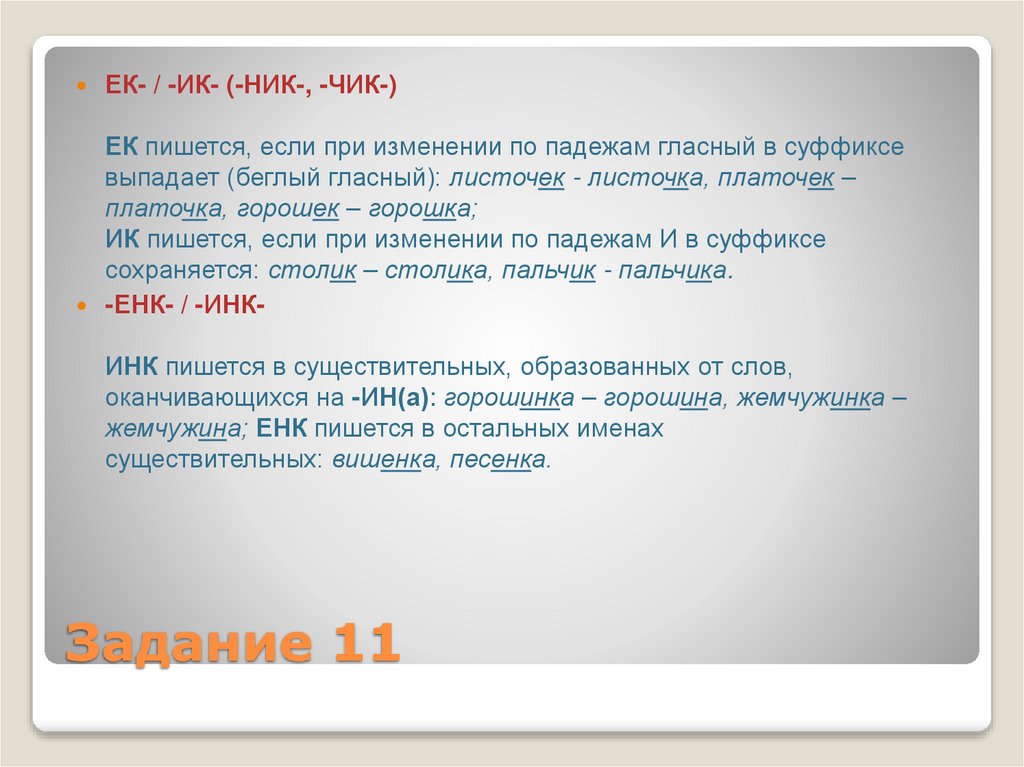 ЕК- / -ИК- (-НИК-, -ЧИК-)

ЕК пишется, если при изменении по падежам гласный в суффиксе выпадает (беглый гласный): листочек - листочка, платочек – платочка, горошек – горошка;
ИК пишется, если при изменении по падежам И в суффиксе сохраняется: столик – столика, пальчик - пальчика.

-ЕНК- / -ИНК-

ИНК пишется в существительных, образованных от слов, оканчивающихся на -ИН(а): горошинка – горошина, жемчужинка – жемчужина; ЕНК пишется в остальных именах существительных: вишенка, песенка.

Задание 11